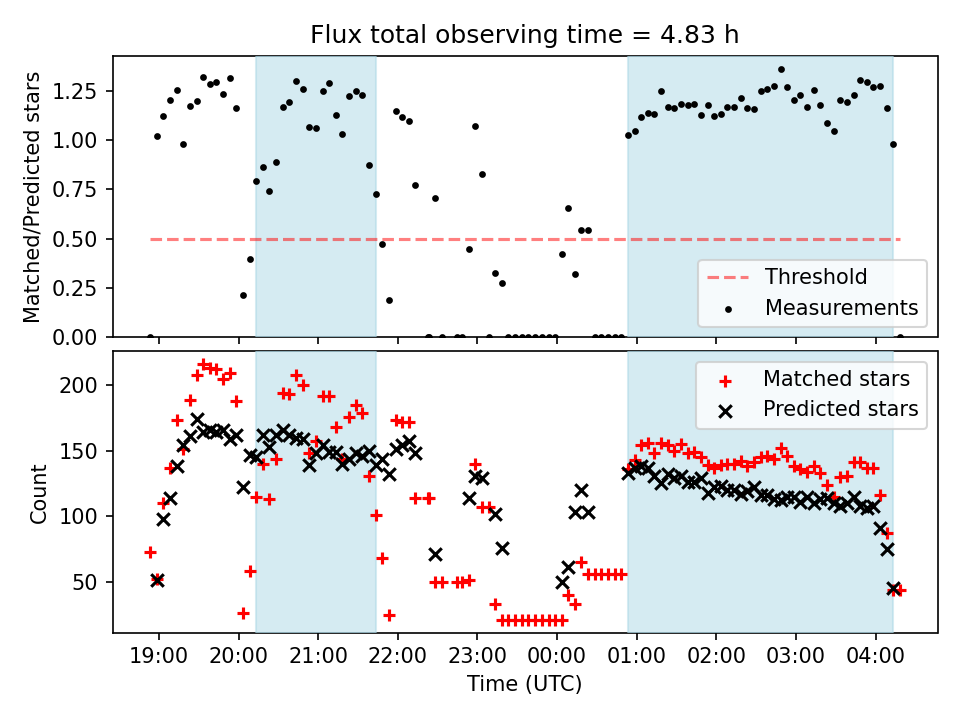 Flux total observing time = 4.83 h

Matched/Predicted stars

1.25
1.00
0.75
0.50
0.25
0.00

Threshold
Measurements

Count

200
150
100
50

Matched stars
Predicted stars

19:00
20:00
21:00
22:00
23:00
00:00
01:00
02:00
03:00
04:00

Time (UTC)